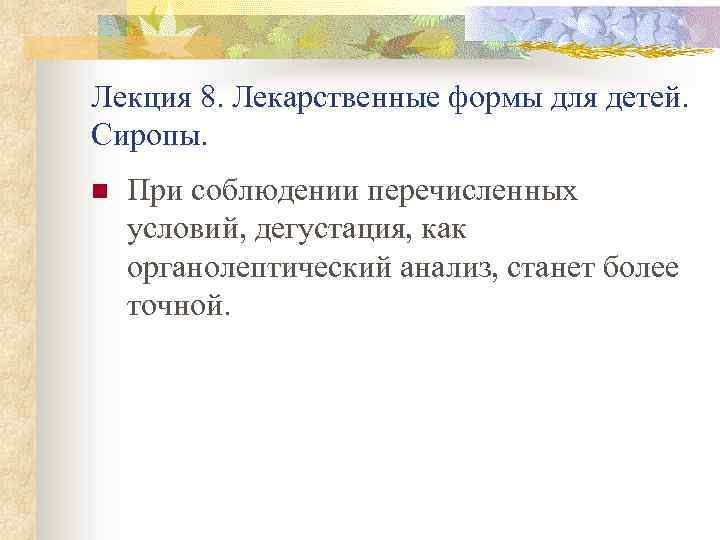 Лекция 8. Лекарственные формы для детей. Сиропы.

При соблюдении перечисленных условий, дегустация, как органолептический анализ, станет более точной.